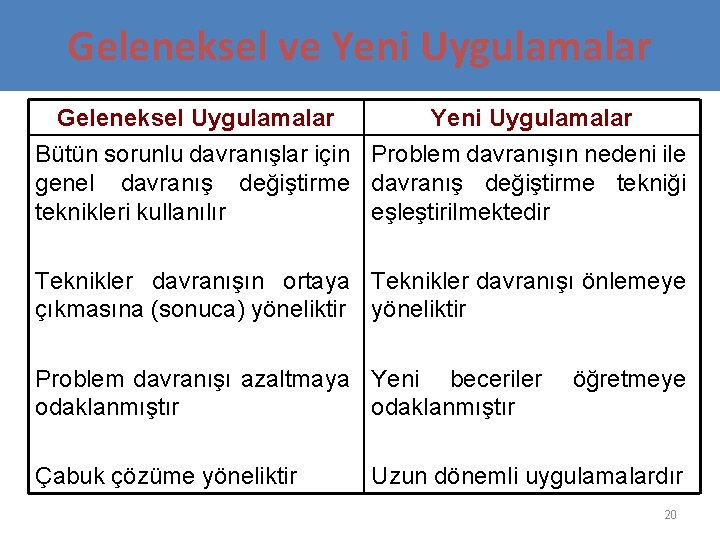 Geleneksel ve Yeni Uygulamalar

| Geleneksel Uygulamalar | Yeni Uygulamalar |
|---|---|
| Bütün sorunlu davranışlar için genel davranış değiştirme teknikleri kullanılır | Problem davranışın nedeni ile davranış değiştirme tekniği eşleştirilmektedir |
| Teknikler davranışın ortaya çıkmasına (sonuca) yöneliktir | Teknikler davranışı önlemeye yöneliktir |
| Problem davranışı azaltmaya odaklanmıştır | Yeni beceriler öğretmeye odaklanmıştır |
| Çabuk çözüme yöneliktir | Uzun dönemli uygulamalardır |

20